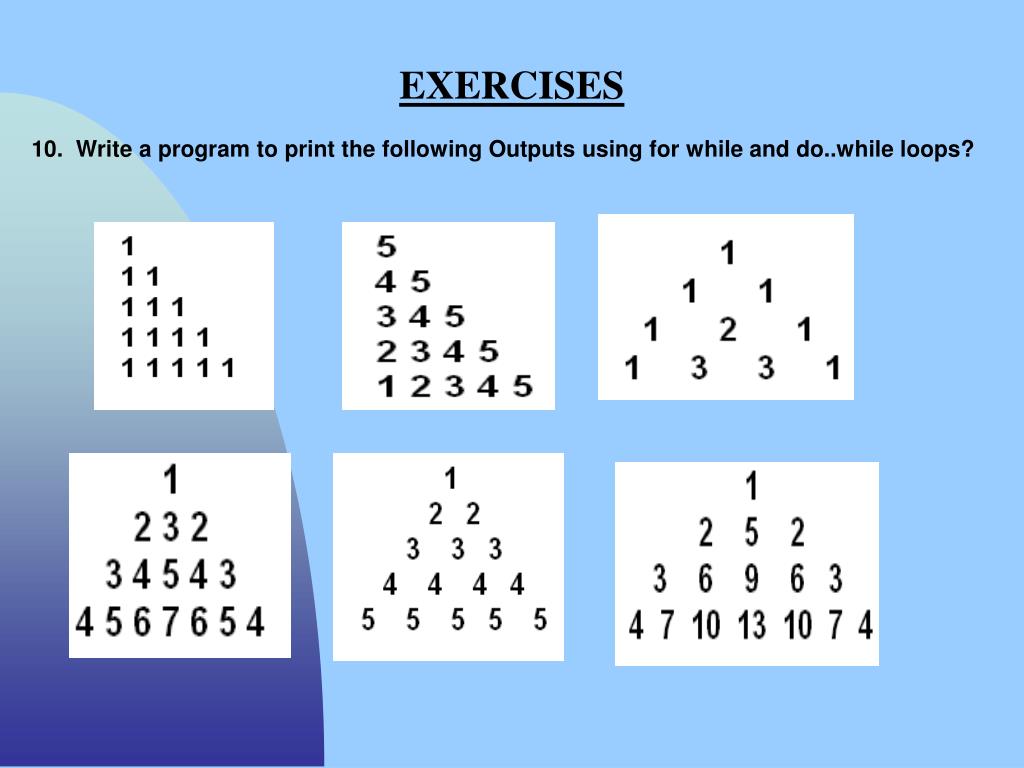 EXERCISES

10. Write a program to print the following Outputs using for while and do..while loops?

1
1 1
1 1 1
1 1 1 1
1 1 1 1 1

5
4 5
3 4 5
2 3 4 5
1 2 3 4 5

1
1 1
1 2 1
1 3 3 1

1
2 3 2
3 4 5 4 3
4 5 6 7 6 5 4

1
2 2
3 3 3
4 4 4 4
5 5 5 5 5

1
2 5 2
3 6 9 6 3
4 7 10 13 10 7 4